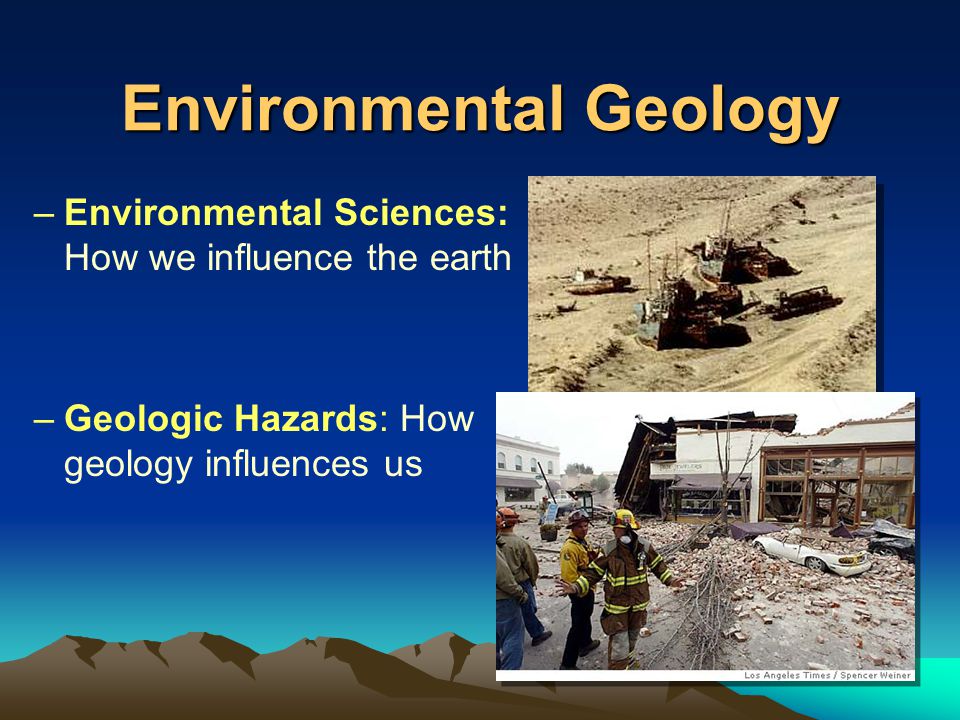 Environmental Geology

– Environmental Sciences: How we influence the earth

– Geologic Hazards: How geology influences us

Los Angeles Times / Spencer Weiner